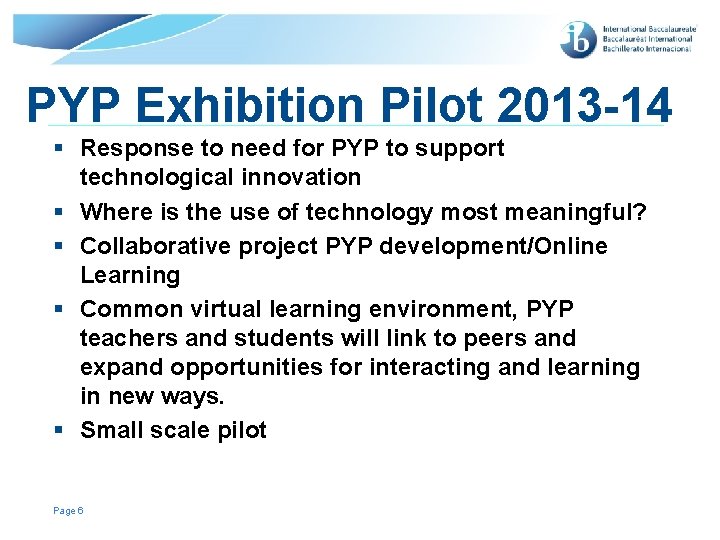 ib International Baccalaureate
Baccalauréat International
Bachillerato Internacional

PYP Exhibition Pilot 2013-14

▪ Response to need for PYP to support technological innovation
▪ Where is the use of technology most meaningful?
▪ Collaborative project PYP development/Online Learning
▪ Common virtual learning environment, PYP teachers and students will link to peers and expand opportunities for interacting and learning in new ways.
▪ Small scale pilot

Page 6